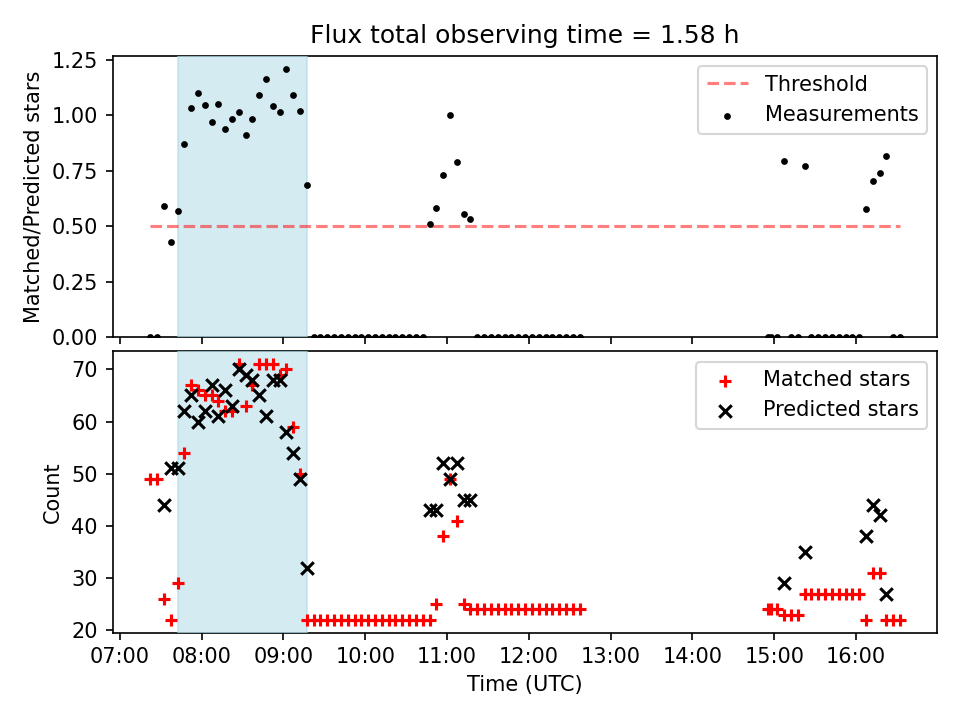 Flux total observing time = 1.58 h

Matched/Predicted stars

1.25
1.00
0.75
0.50
0.25
0.00

Threshold
Measurements

Count

70
60
50
40
30
20

Matched stars
Predicted stars

07:00 08:00 09:00 10:00 11:00 12:00 13:00 14:00 15:00 16:00

Time (UTC)